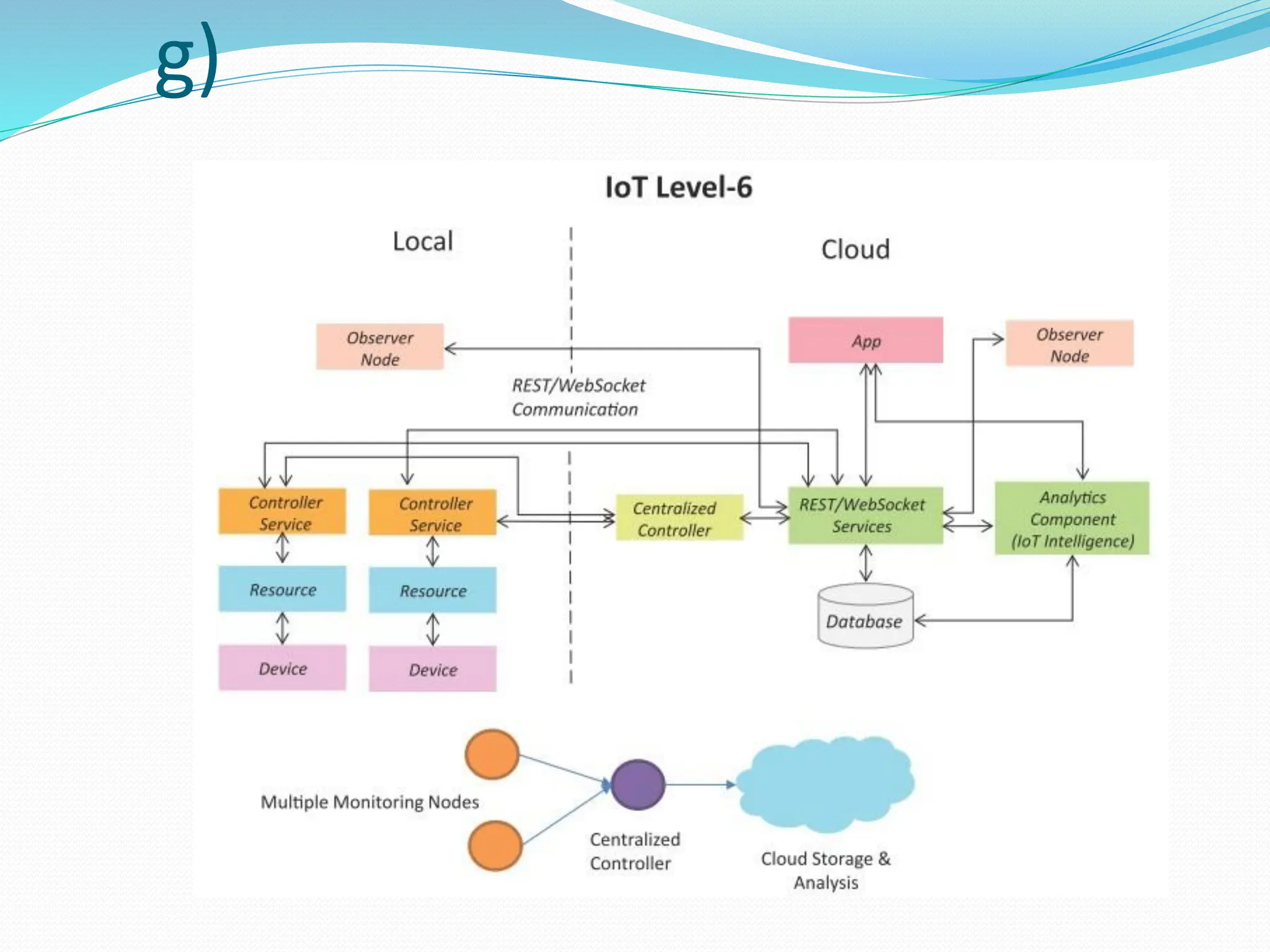 g)

IoT Level-6

Local

Cloud

Observer Node

App

Observer Node

REST/WebSocket Communication

Controller Service

Controller Service

Centralized Controller

REST/WebSocket Services

Analytics Component (IoT Intelligence)

Resource

Resource

Database

Device

Device

Multiple Monitoring Nodes

Centralized Controller

Cloud Storage & Analysis